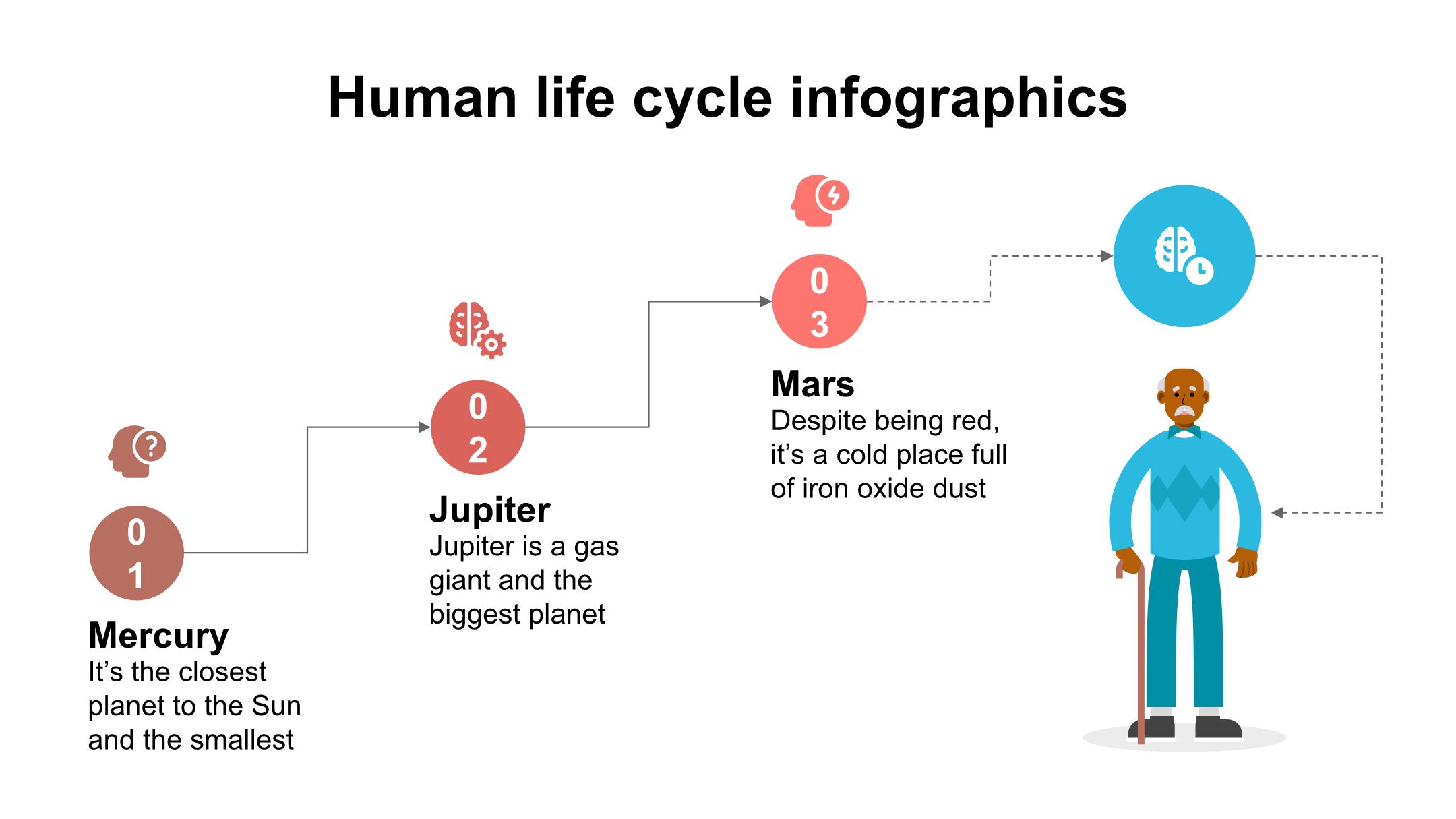 Human life cycle infographics

01

Mercury
It’s the closest planet to the Sun and the smallest

02

Jupiter
Jupiter is a gas giant and the biggest planet

03

Mars
Despite being red, it’s a cold place full of iron oxide dust